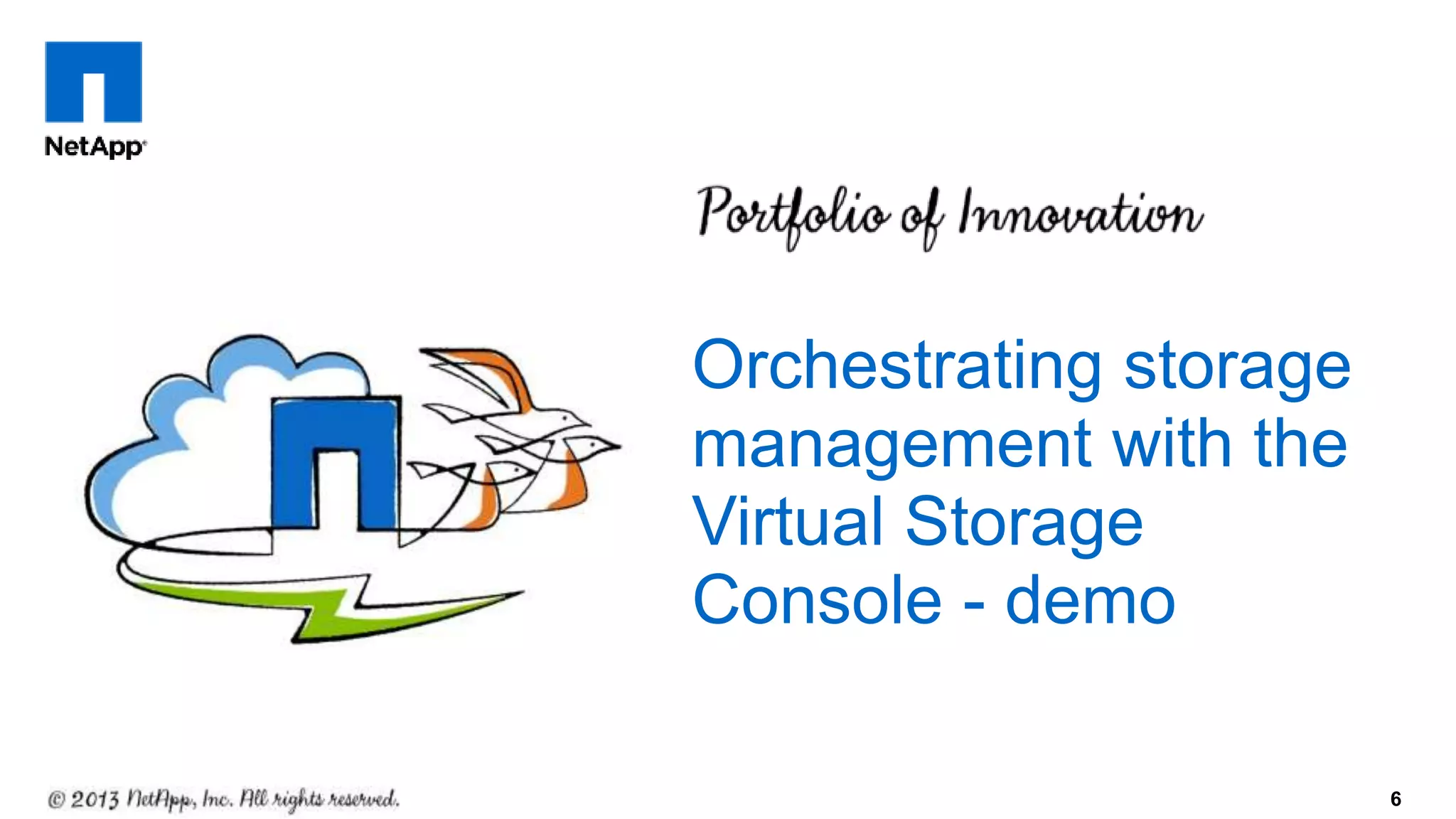 NetApp

Portfolio of Innovation

Orchestrating storage management with the Virtual Storage Console - demo

© 2013 NetApp, Inc. All rights reserved.

6